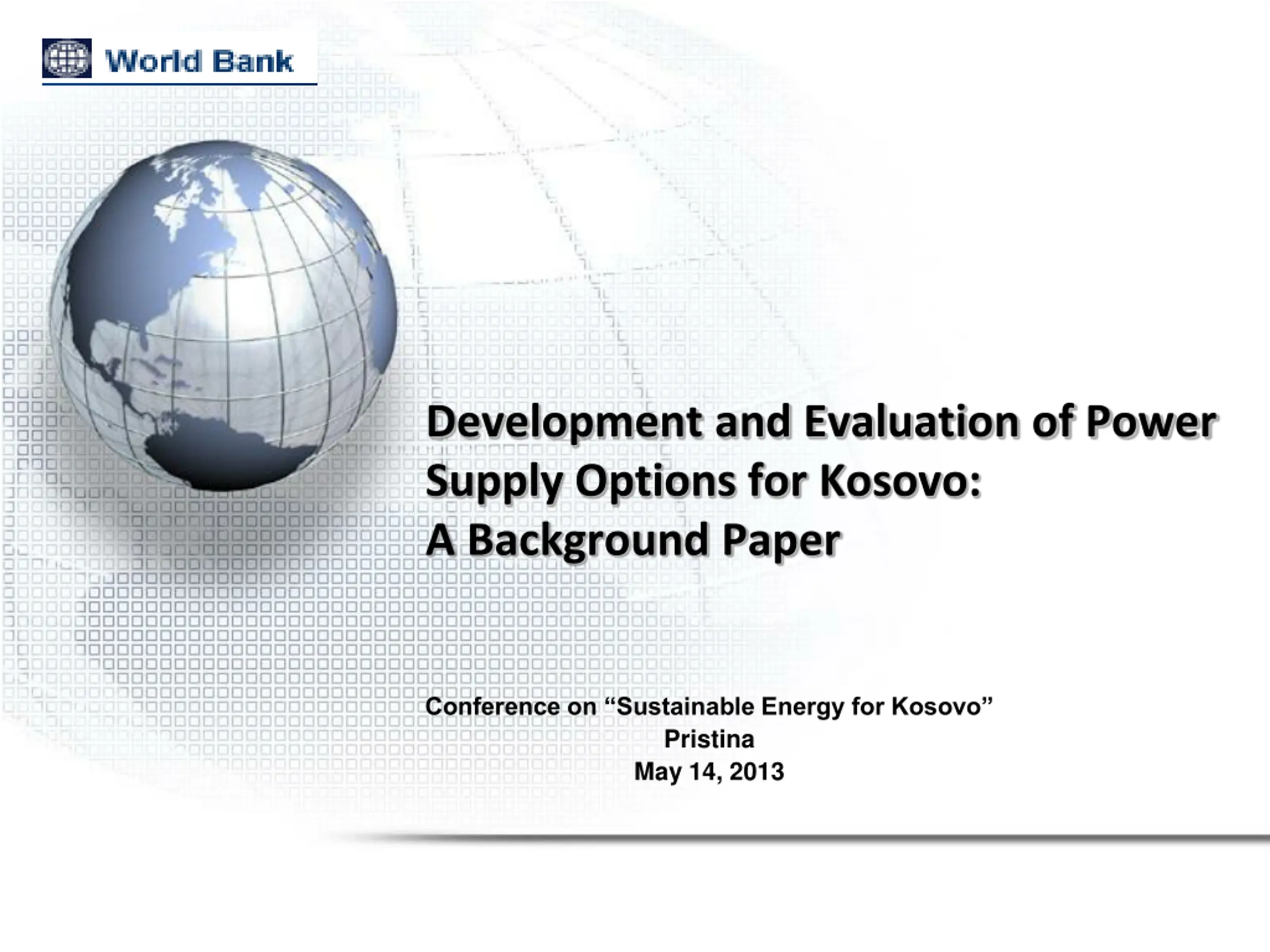 World Bank

Development and Evaluation of Power Supply Options for Kosovo:
A Background Paper

Conference on “Sustainable Energy for Kosovo”
Pristina
May 14, 2013